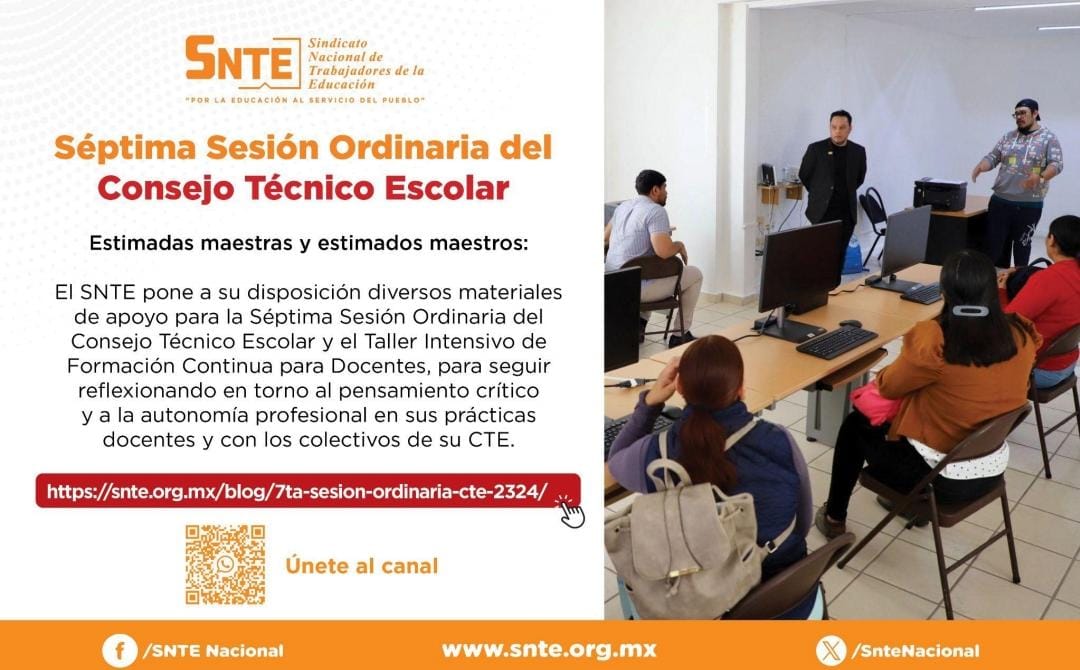 SNTE Sindicato Nacional de Trabajadores de la Educación
"POR LA EDUCACIÓN AL SERVICIO DEL PUEBLO"

Séptima Sesión Ordinaria del Consejo Técnico Escolar

Estimadas maestras y estimados maestros:

El SNTE pone a su disposición diversos materiales de apoyo para la Séptima Sesión Ordinaria del Consejo Técnico Escolar y el Taller Intensivo de Formación Continua para Docentes, para seguir reflexionando en torno al pensamiento crítico y a la autonomía profesional en sus prácticas docentes y con los colectivos de su CTE.

https://snte.org.mx/blog/7ta-sesion-ordinaria-cte-2324/

Únete al canal

/SNTE Nacional
www.snte.org.mx
/SnteNacional